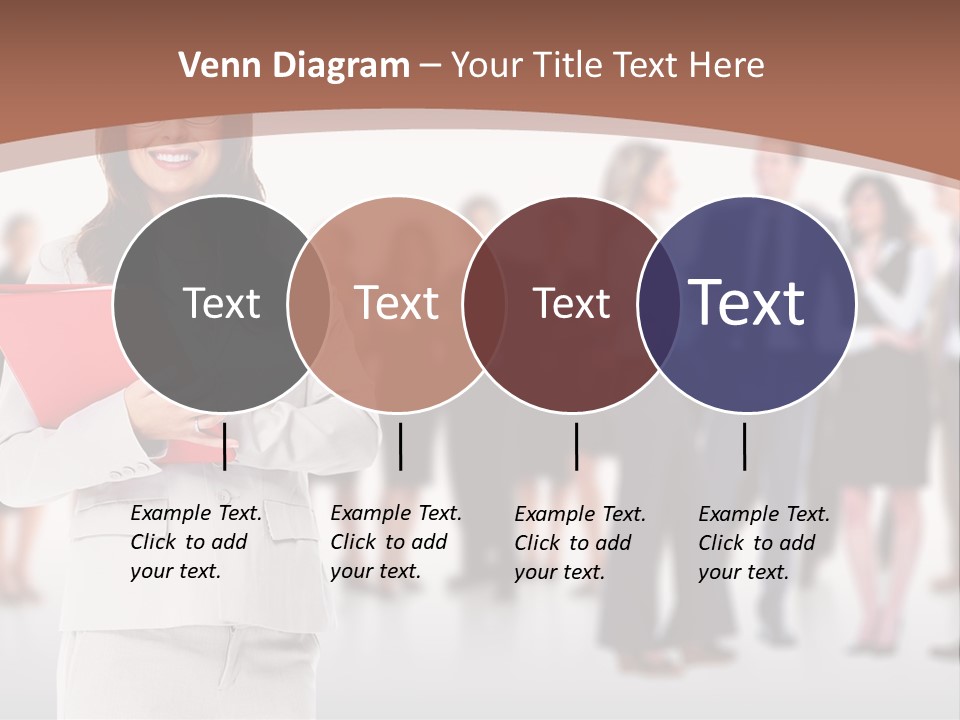 Venn Diagram – Your Title Text Here

Text

Text

Text

Text

Example Text. Click to add your text.

Example Text. Click to add your text.

Example Text. Click to add your text.

Example Text. Click to add your text.